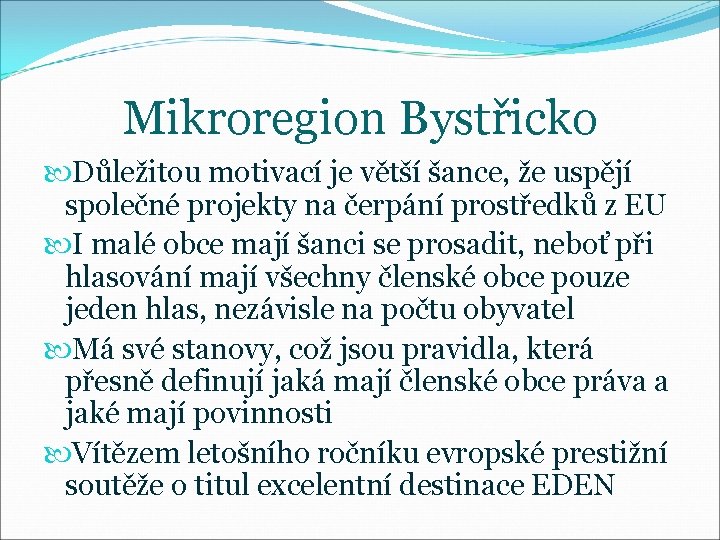 Mikroregion Bystřicko

Důležitou motivací je větší šance, že uspějí společné projekty na čerpání prostředků z EU

I malé obce mají šanci se prosadit, neboť při hlasování mají všechny členské obce pouze jeden hlas, nezávisle na počtu obyvatel

Má své stanovy, což jsou pravidla, která přesně definují jaká mají členské obce práva a jaké mají povinnosti

Vítězem letošního ročníku evropské prestižní soutěže o titul excelentní destinace EDEN